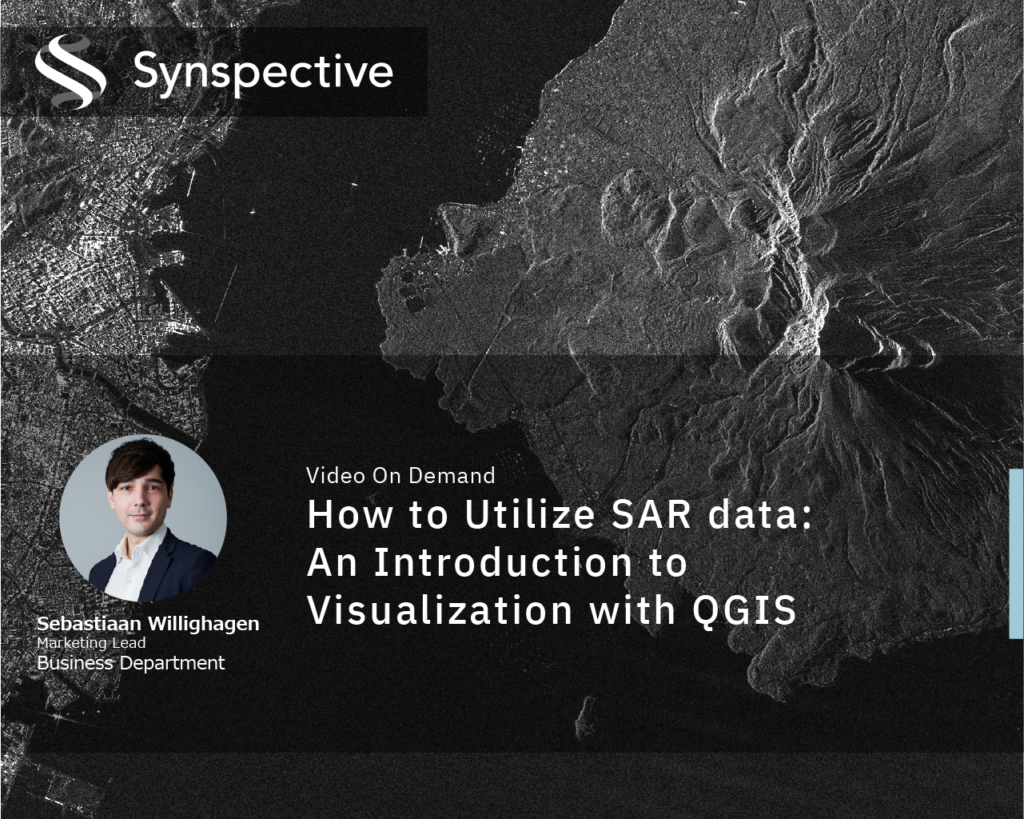 Synspective

Video On Demand

How to Utilize SAR data: An Introduction to Visualization with QGIS

Sebastiaan Willighagen
Marketing Lead
Business Department